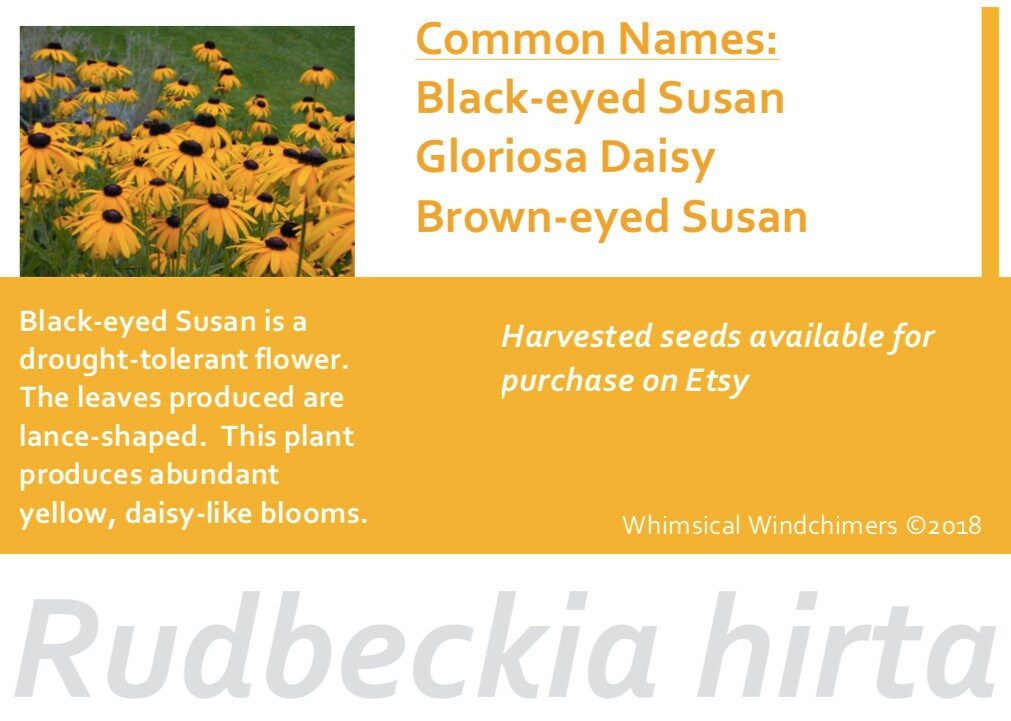 Common Names:
Black-eyed Susan
Gloriosa Daisy
Brown-eyed Susan

Black-eyed Susan is a drought-tolerant flower. The leaves produced are lance-shaped.  This plant produces abundant yellow, daisy-like blooms.

Harvested seeds available for purchase on Etsy

Whimsical Windchimers ©2018

Rudbeckia hirta